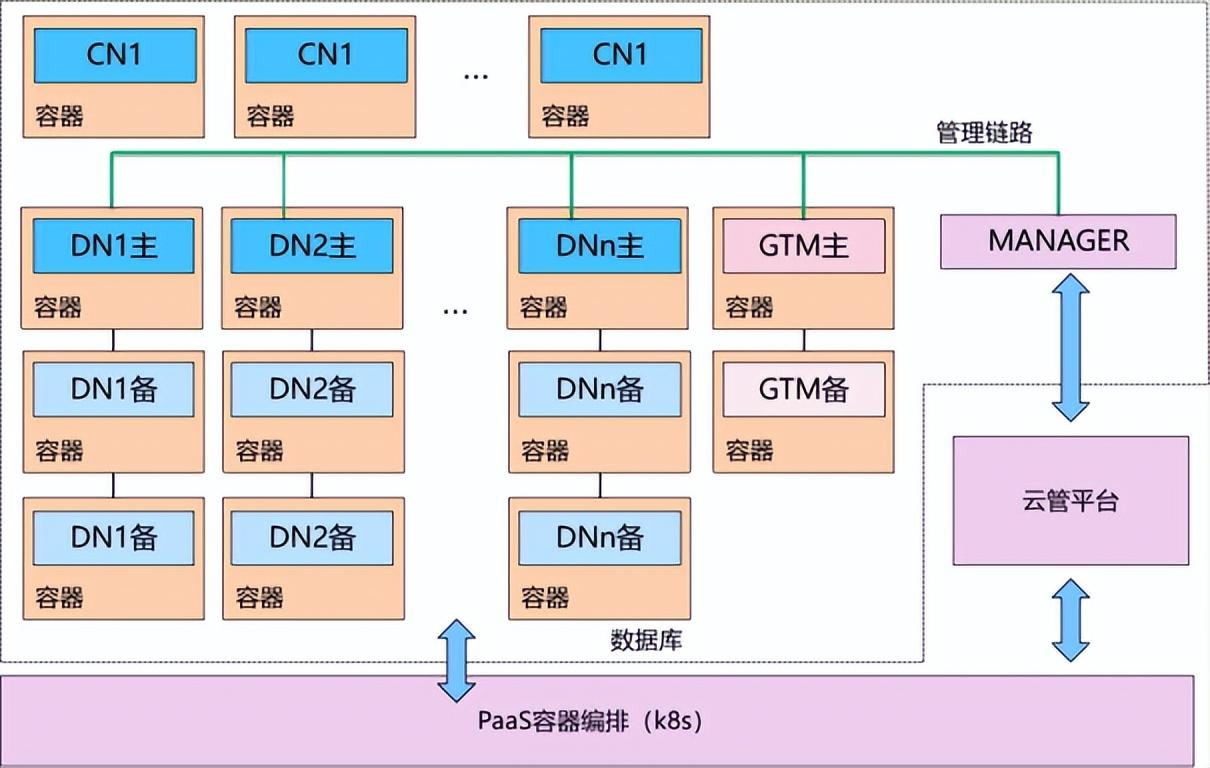 CN1
容器

CN1
容器

...

CN1
容器

管理链路

DN1主
容器

DN2主
容器

...

DNn主
容器

GTM主
容器

MANAGER

DN1备
容器

DN2备
容器

DNn备
容器

GTM备
容器

云管平台

DN1备
容器

DN2备
容器

DNn备
容器

数据库

PaaS容器编排（k8s）